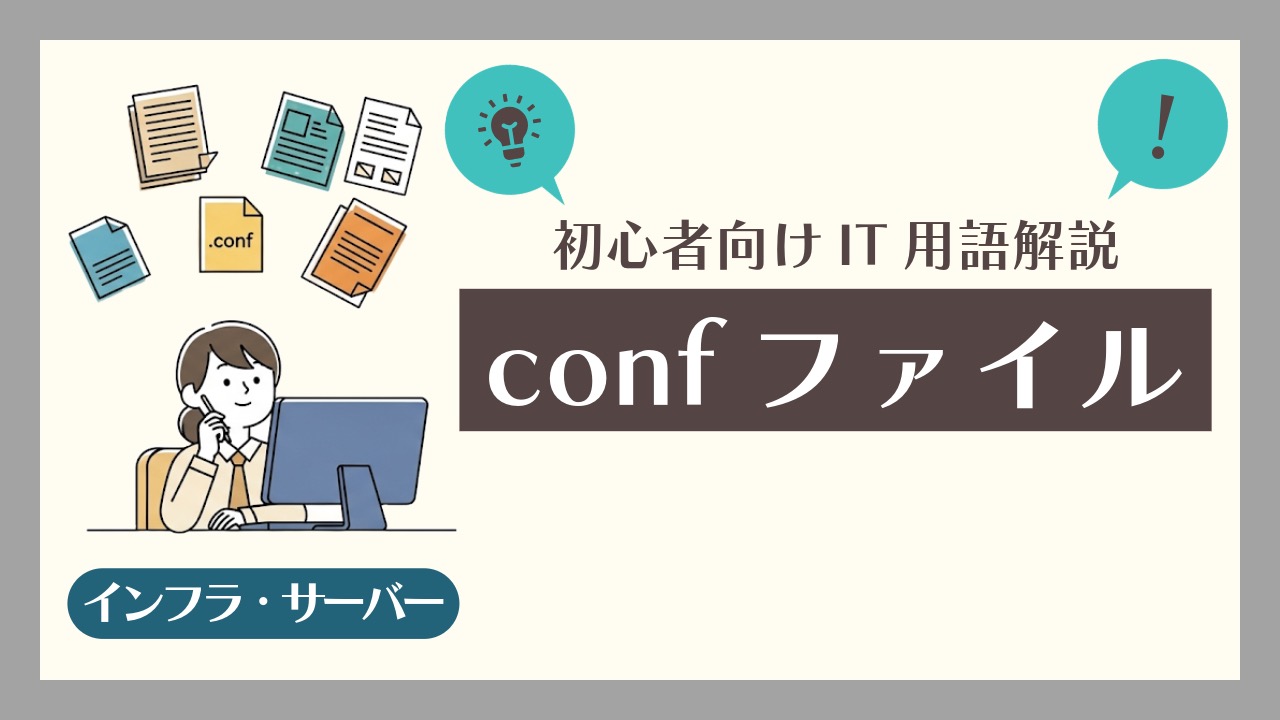 .conf

!

初心者向け IT 用語解説

conf ファイル

インフラ・サーバー